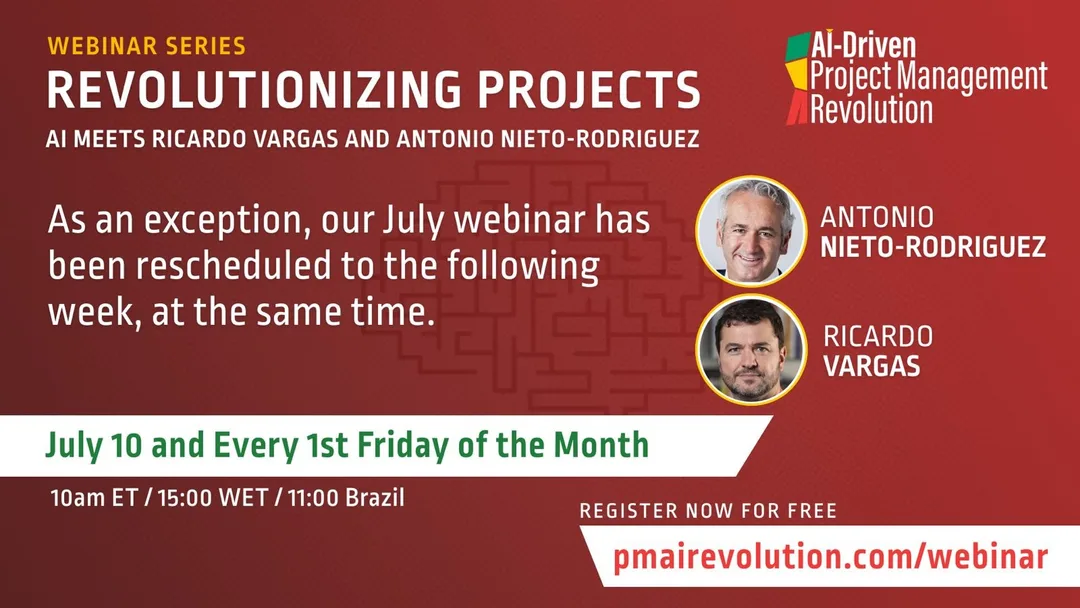 WEBINAR SERIES
REVOLUTIONIZING PROJECTS
AI MEETS RICARDO VARGAS AND ANTONIO NIETO-RODRIGUEZ

AI-Driven
Project Management
Revolution

As an exception, our July webinar has been rescheduled to the following week, at the same time.

ANTONIO
NIETO-RODRIGUEZ

RICARDO
VARGAS

July 10 and Every 1st Friday of the Month

10am ET / 15:00 WET / 11:00 Brazil

REGISTER NOW FOR FREE
pmairevolution.com/webinar